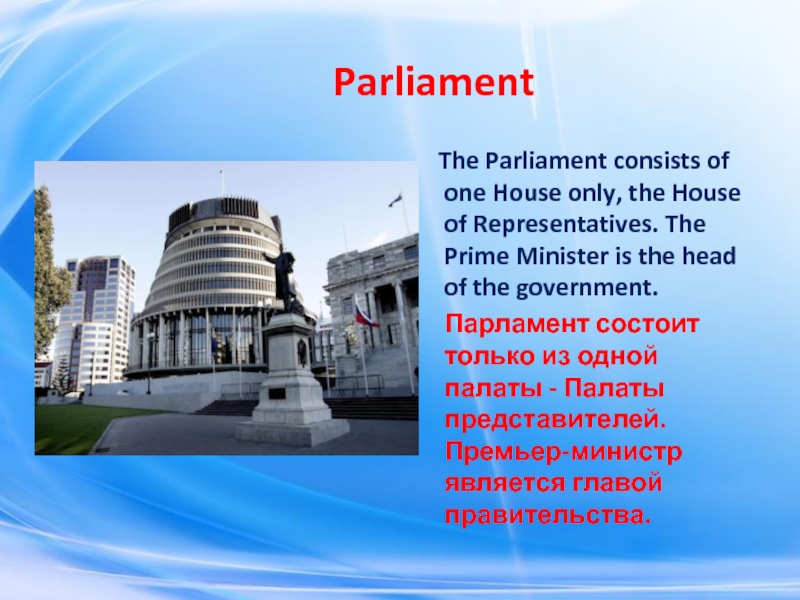 Parliament

The Parliament consists of one House only, the House of Representatives. The Prime Minister is the head of the government.

Парламент состоит только из одной палаты - Палаты представителей. Премьер-министр является главой правительства.